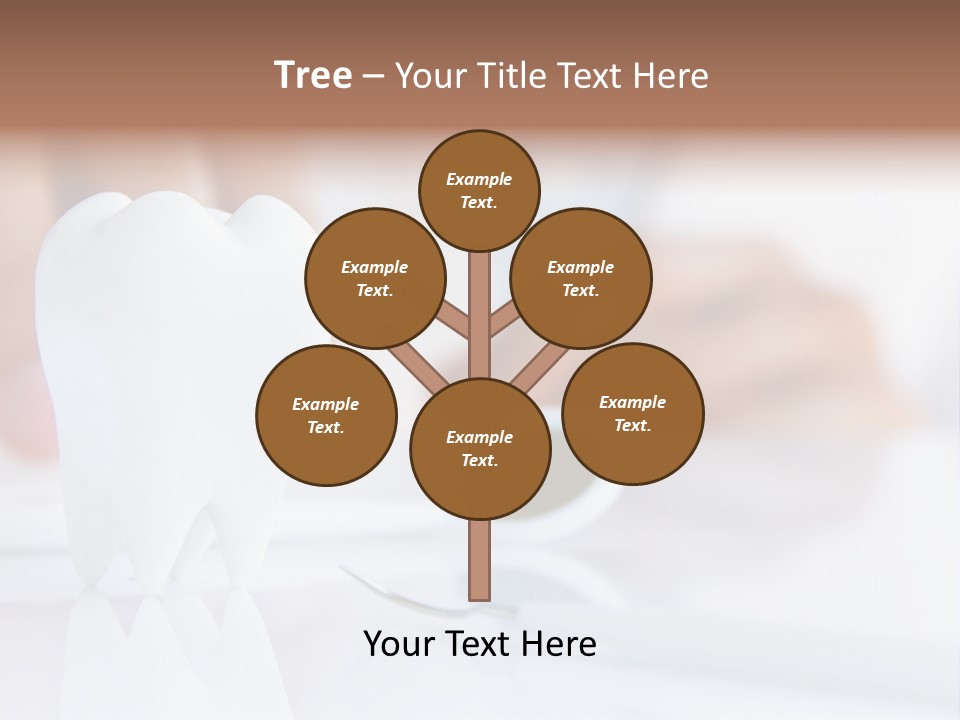 Tree – Your Title Text Here

Example Text.

Example Text.

Example Text.

Example Text.

Example Text.

Example Text.

Your Text Here